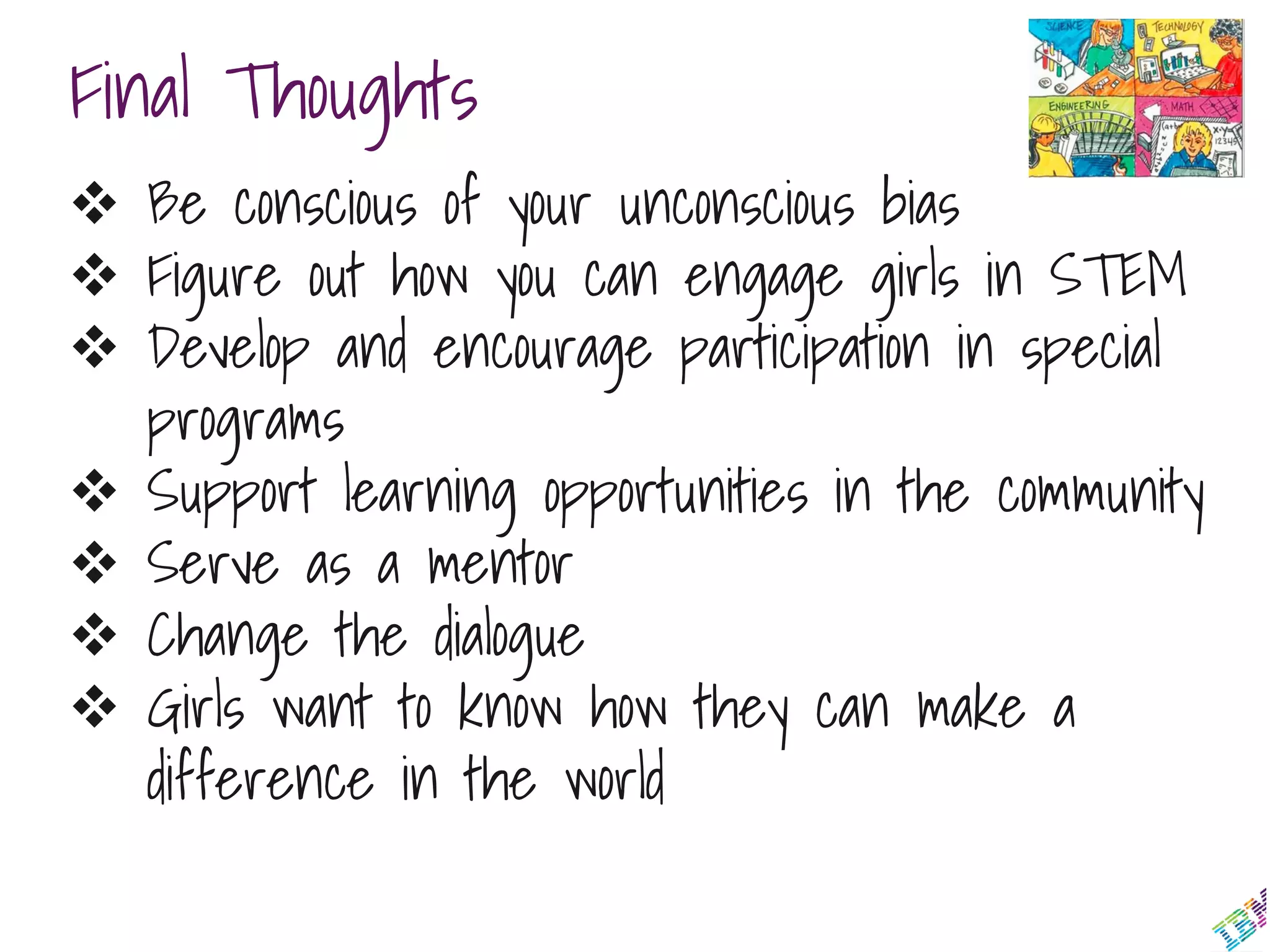 Final Thoughts

SCIENCE TECHNOLOGY ENGINEERING MATH

❖ Be conscious of your unconscious bias
❖ Figure out how you can engage girls in STEM
❖ Develop and encourage participation in special programs
❖ Support learning opportunities in the community
❖ Serve as a mentor
❖ Change the dialogue
❖ Girls want to know how they can make a difference in the world

IBM